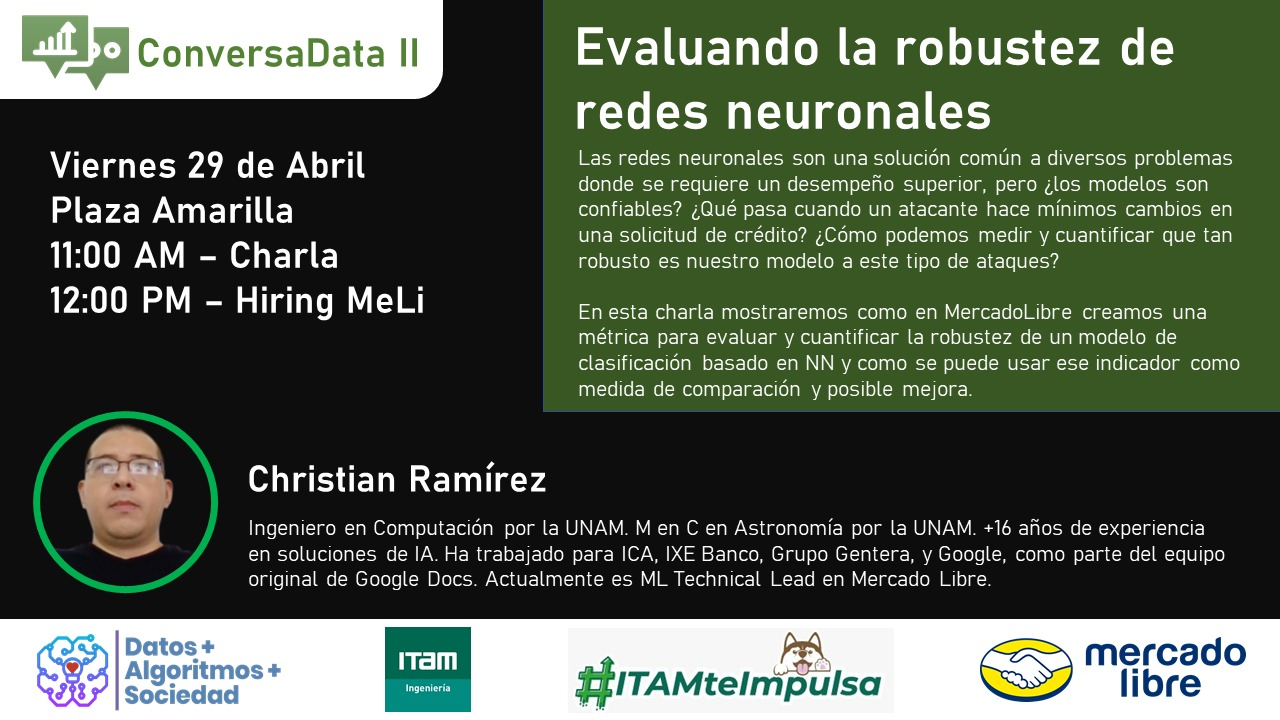 ConversaData II

Viernes 29 de Abril
Plaza Amarilla
11:00 AM – Charla
12:00 PM – Hiring MeLi

Evaluando la robustez de redes neuronales

Las redes neuronales son una solución común a diversos problemas donde se requiere un desempeño superior, pero ¿los modelos son confiables? ¿Qué pasa cuando un atacante hace mínimos cambios en una solicitud de crédito? ¿Cómo podemos medir y cuantificar que tan robusto es nuestro modelo a este tipo de ataques?

En esta charla mostraremos como en MercadoLibre creamos una métrica para evaluar y cuantificar la robustez de un modelo de clasificación basado en NN y como se puede usar ese indicador como medida de comparación y posible mejora.

Christian Ramírez

Ingeniero en Computación por la UNAM. M en C en Astronomía por la UNAM. +16 años de experiencia en soluciones de IA. Ha trabajado para ICA, IXE Banco, Grupo Gentera, y Google, como parte del equipo original de Google Docs. Actualmente es ML Technical Lead en Mercado Libre.

Datos + Algoritmos + Sociedad

ITAM Ingeniería

#ITAMteImpulsa

mercado libre